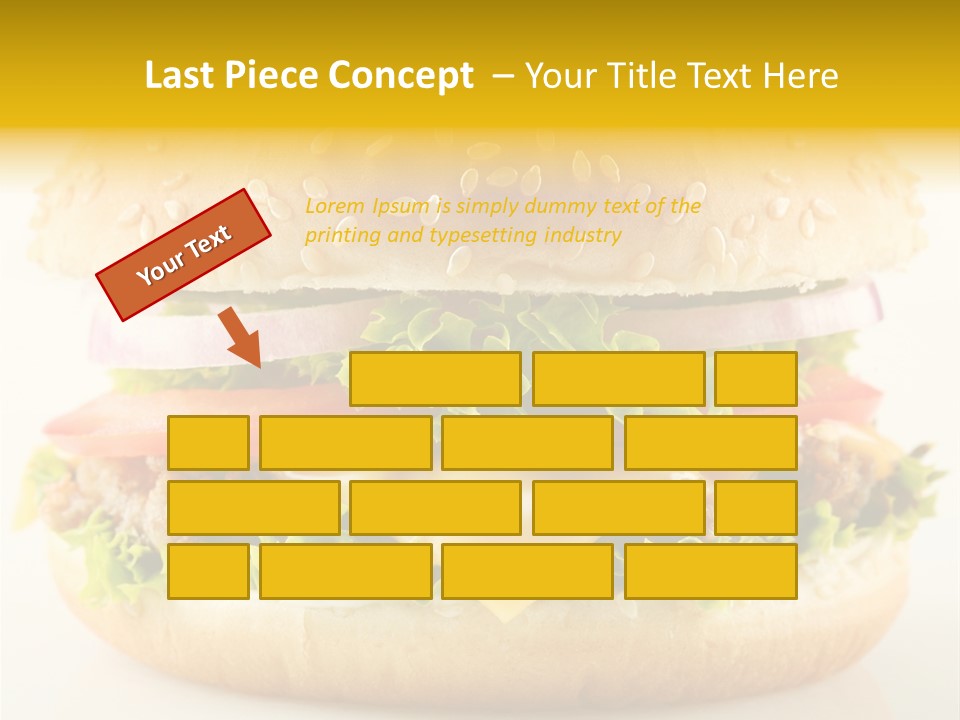 Last Piece Concept – Your Title Text Here

Your Text

Lorem Ipsum is simply dummy text of the printing and typesetting industry